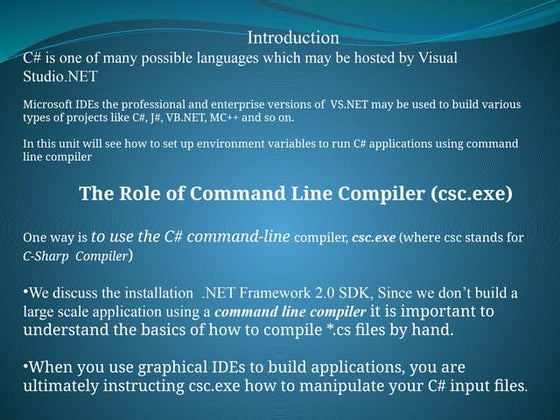 Introduction
C# is one of many possible languages which may be hosted by Visual Studio.NET

Microsoft IDEs the professional and enterprise versions of VS.NET may be used to build various types of projects like C#, J#, VB.NET, MC++ and so on.

In this unit will see how to set up environment variables to run C# applications using command line compiler

The Role of Command Line Compiler (csc.exe)

One way is to use the C# command-line compiler, csc.exe (where csc stands for C-Sharp Compiler)

•We discuss the installation .NET Framework 2.0 SDK, Since we don't build a large scale application using a command line compiler it is important to understand the basics of how to compile *.cs files by hand.

•When you use graphical IDEs to build applications, you are ultimately instructing csc.exe how to manipulate your C# input files.